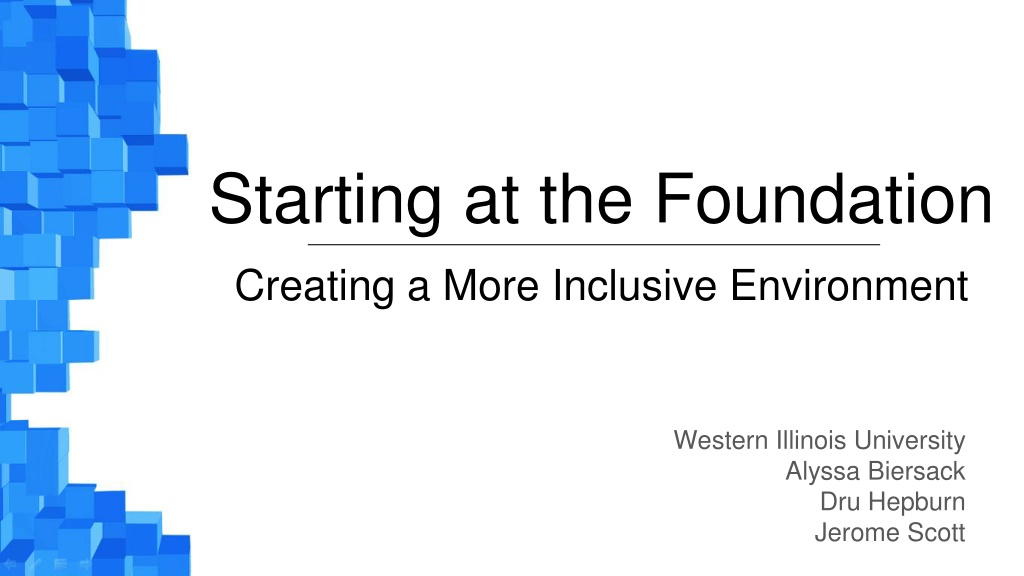 Starting at the Foundation

Creating a More Inclusive Environment

Western Illinois University
Alyssa Biersack
Dru Hepburn
Jerome Scott